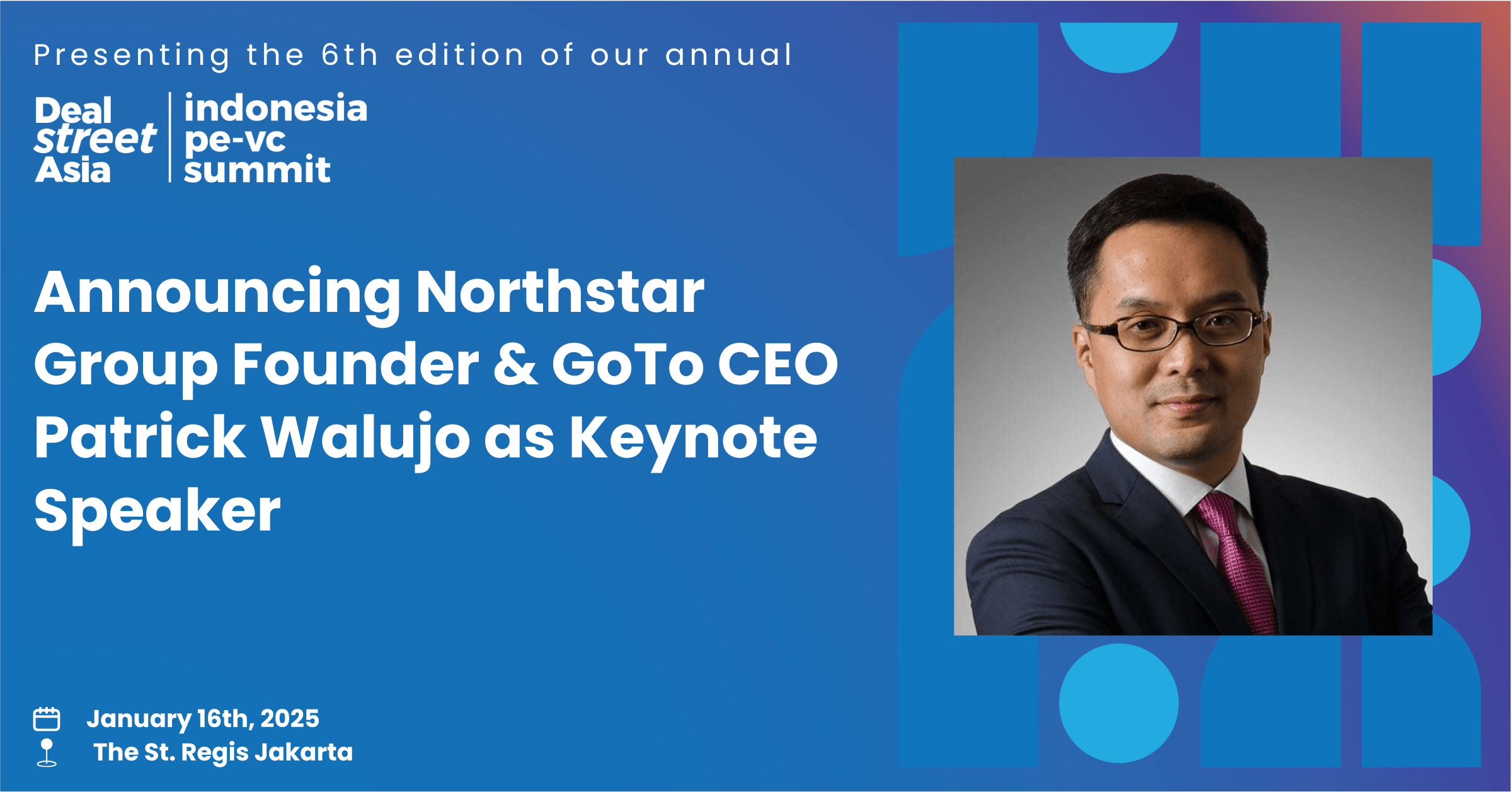 Presenting the 6th edition of our annual

Deal street Asia

indonesia pe-vc summit

Announcing Northstar Group Founder & GoTo CEO Patrick Walujo as Keynote Speaker

January 16th, 2025

The St. Regis Jakarta